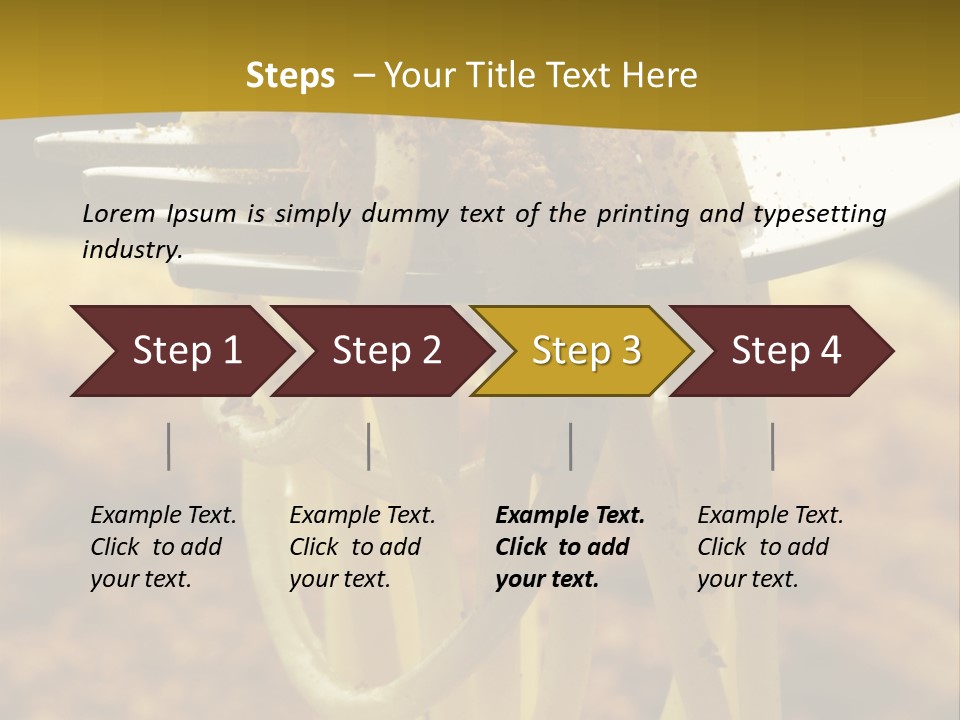 Steps – Your Title Text Here

Lorem Ipsum is simply dummy text of the printing and typesetting industry.

Step 1

Step 2

Step 3

Step 4

Example Text. Click to add your text.

Example Text. Click to add your text.

Example Text. Click to add your text.

Example Text. Click to add your text.